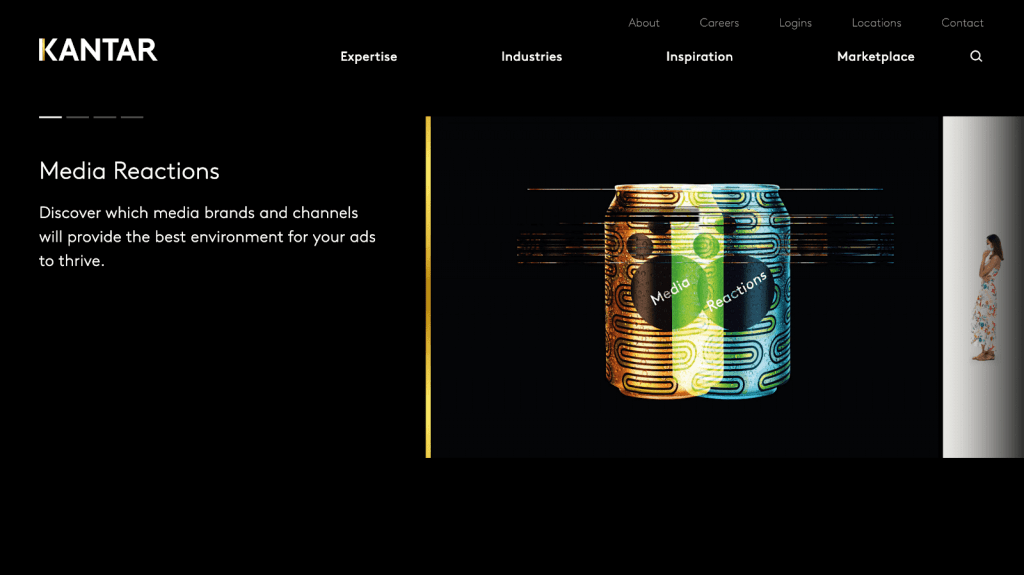 About Careers Logins Locations Contact

KANTAR

Expertise Industries Inspiration Marketplace

Media Reactions

Discover which media brands and channels will provide the best environment for your ads to thrive.

Media Reactions